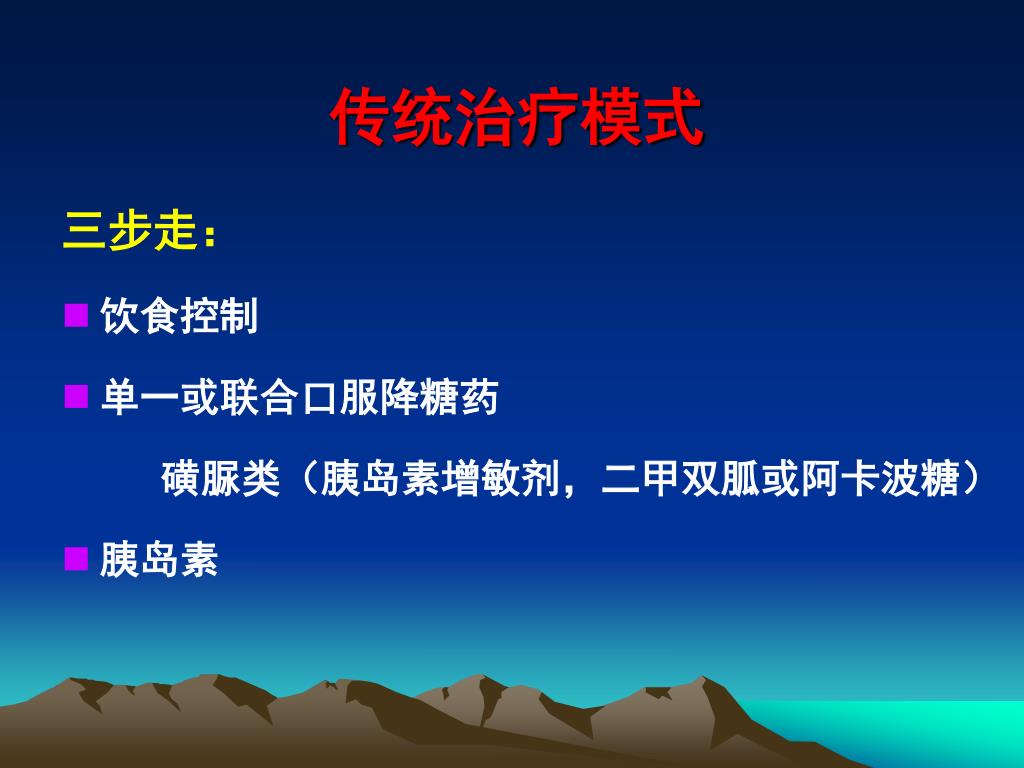 传统治疗模式

三步走：

■ 饮食控制

■ 单一或联合口服降糖药

磺脲类（胰岛素增敏剂，二甲双胍或阿卡波糖）

■ 胰岛素